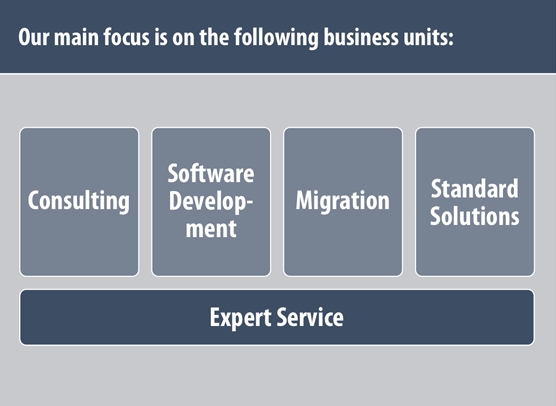 Our main focus is on the following business units:

Consulting

Software Development

Migration

Standard Solutions

Expert Service